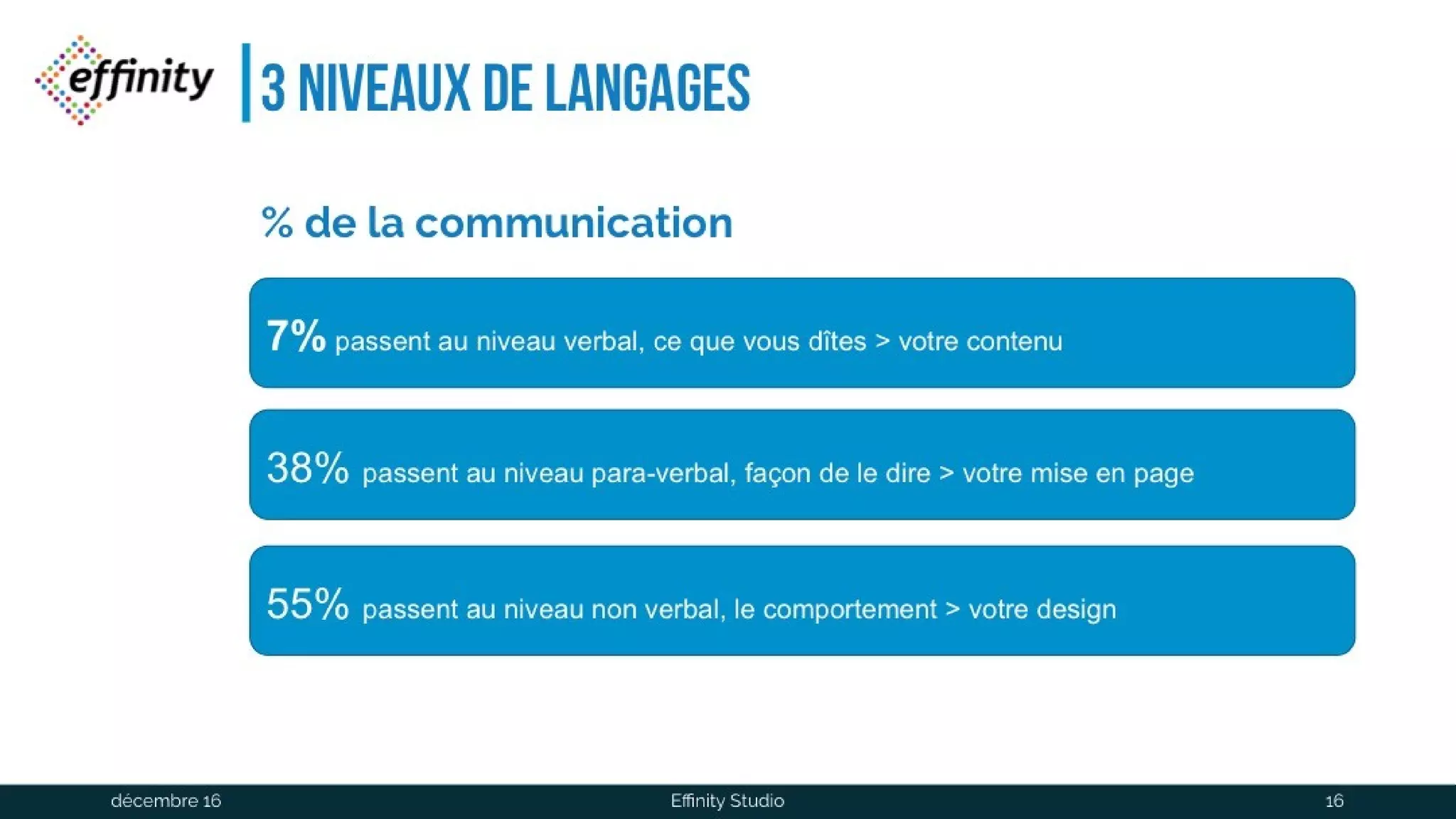 effinity

3 NIVEAUX DE LANGAGES

% de la communication

7% passent au niveau verbal, ce que vous dîtes > votre contenu

38% passent au niveau para-verbal, façon de le dire > votre mise en page

55% passent au niveau non verbal, le comportement > votre design

décembre 16

Effinity Studio

16